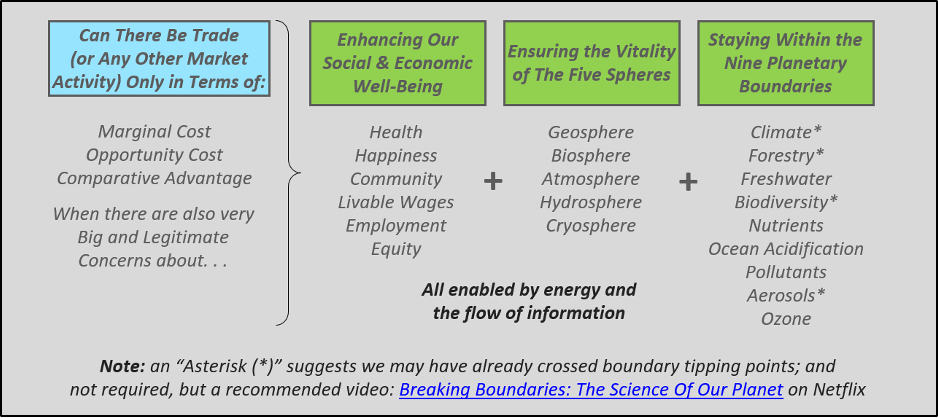 Can There Be Trade (or Any Other Market Activity) Only in Terms of:

Marginal Cost
Opportunity Cost
Comparative Advantage

When there are also very Big and Legitimate Concerns about. . .

Enhancing Our Social & Economic Well-Being

Health
Happiness
Community
Livable Wages
Employment
Equity

+

Ensuring the Vitality of The Five Spheres

Geosphere
Biosphere
Atmosphere
Hydrosphere
Cryosphere

+

Staying Within the Nine Planetary Boundaries

Climate*
Forestry*
Freshwater
Biodiversity*
Nutrients
Ocean Acidification
Pollutants
Aerosols*
Ozone

All enabled by energy and the flow of information

Note: an "Asterisk (*)" suggests we may have already crossed boundary tipping points; and not required, but a recommended video: Breaking Boundaries: The Science Of Our Planet on Netflix